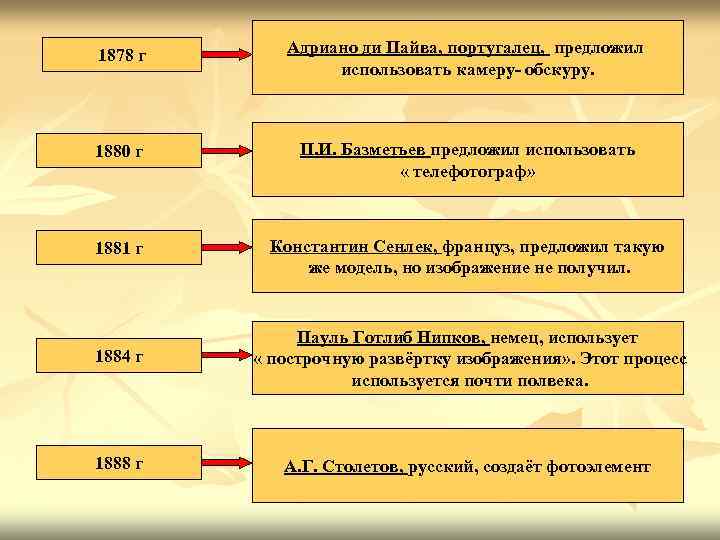 1878 г

Адриано ди Пайва, португалец, предложил использовать камеру- обскуру.

1880 г

П.И. Базметьев предложил использовать « телефотограф»

1881 г

Константин Сенлек, француз, предложил такую же модель, но изображение не получил.

1884 г

Пауль Готлиб Нипков, немец, использует « построчную развёртку изображения». Этот процесс используется почти полвека.

1888 г

А.Г. Столетов, русский, создаёт фотоэлемент